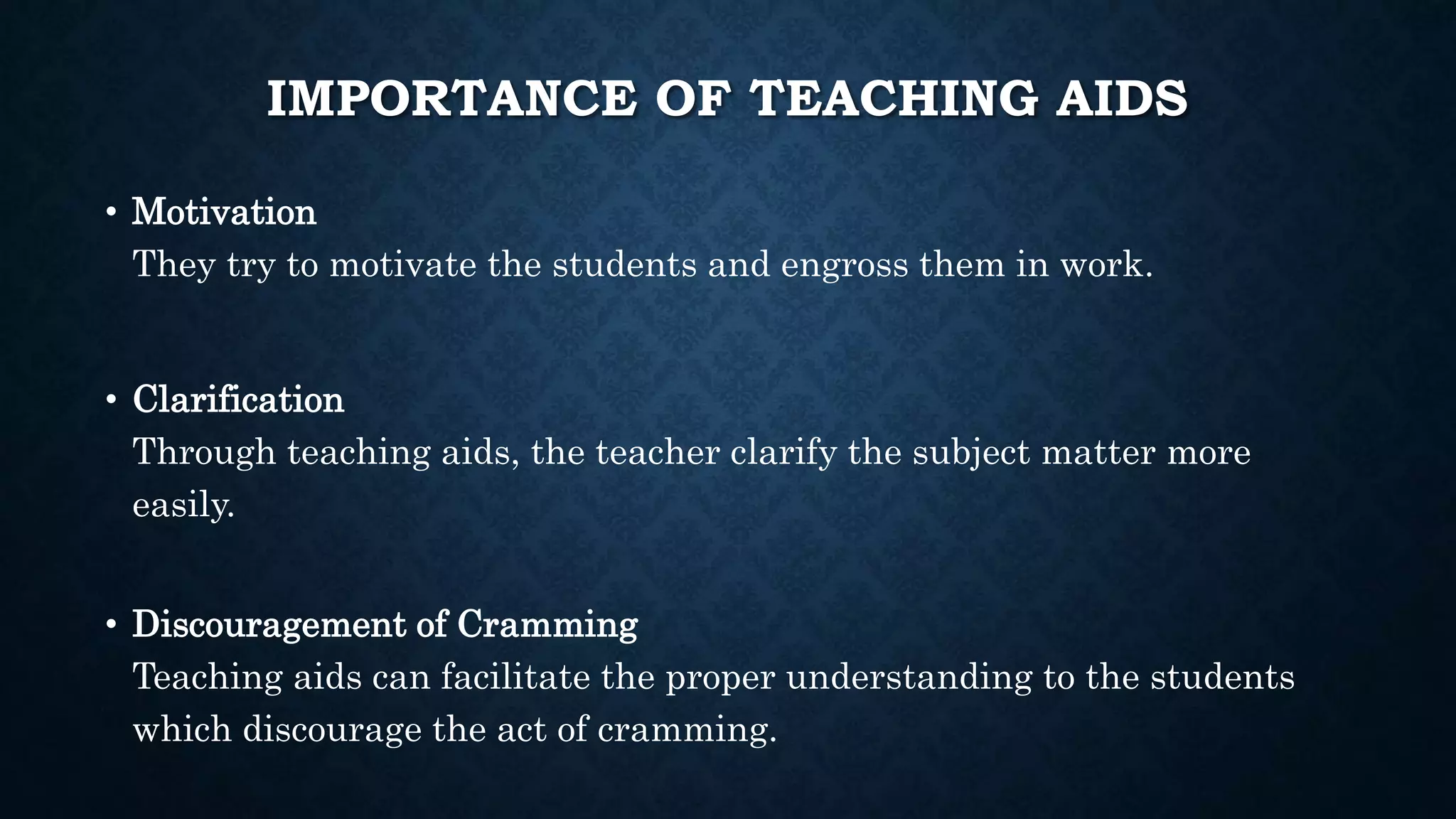 IMPORTANCE OF TEACHING AIDS

• Motivation
They try to motivate the students and engross them in work.

• Clarification
Through teaching aids, the teacher clarify the subject matter more easily.

• Discouragement of Cramming
Teaching aids can facilitate the proper understanding to the students which discourage the act of cramming.